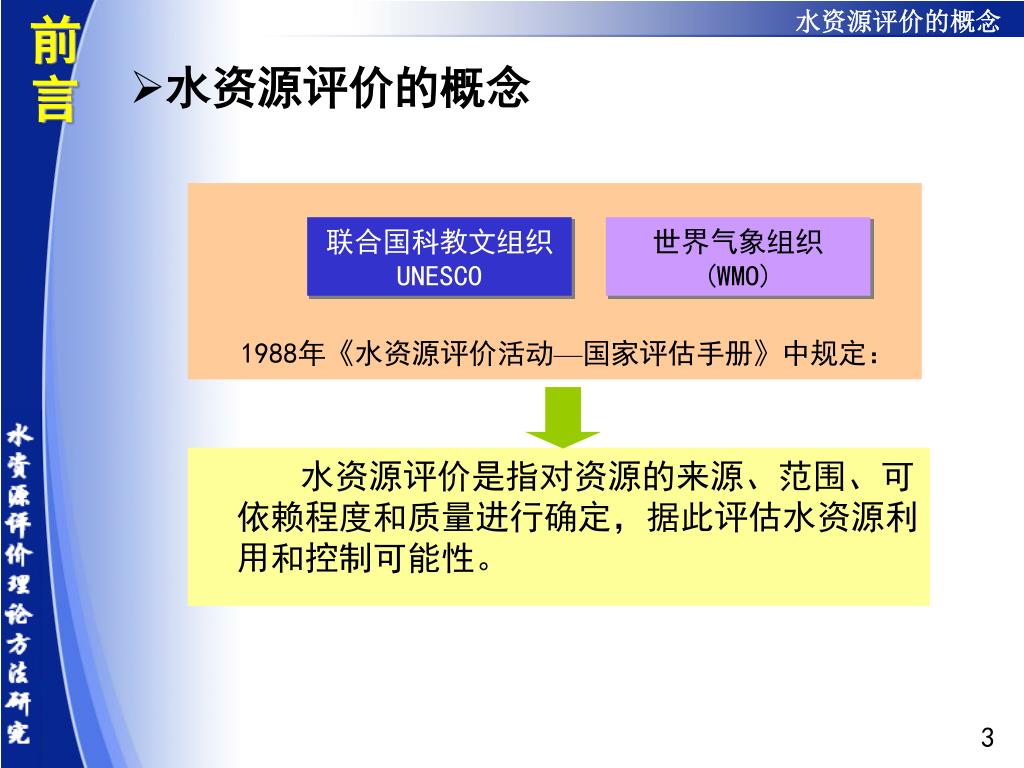 水资源评价的概念

前言

➢水资源评价的概念

联合国科教文组织
UNESCO

世界气象组织
(WMO)

1988年《水资源评价活动—国家评估手册》中规定：

水资源评价是指对资源的来源、范围、可依赖程度和质量进行确定，据此评估水资源利用和控制可能性。

水资源评价理论方法研究

3